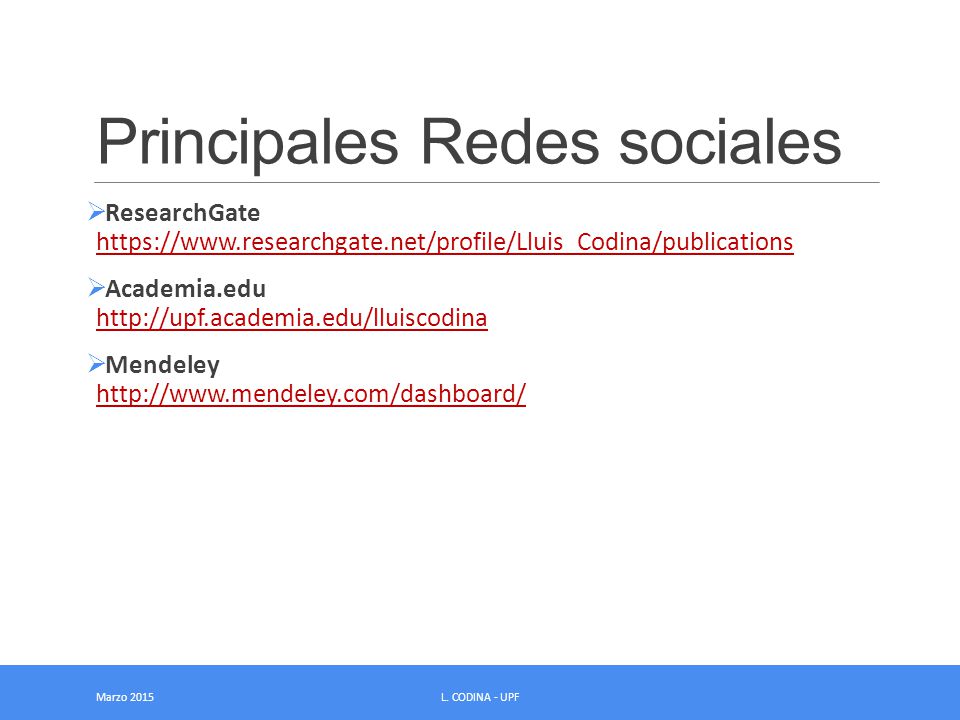 Principales Redes sociales

ResearchGate
https://www.researchgate.net/profile/Lluis_Codina/publications

Academia.edu
http://upf.academia.edu/lluiscodina

Mendeley
http://www.mendeley.com/dashboard/

Marzo 2015

L. CODINA - UPF